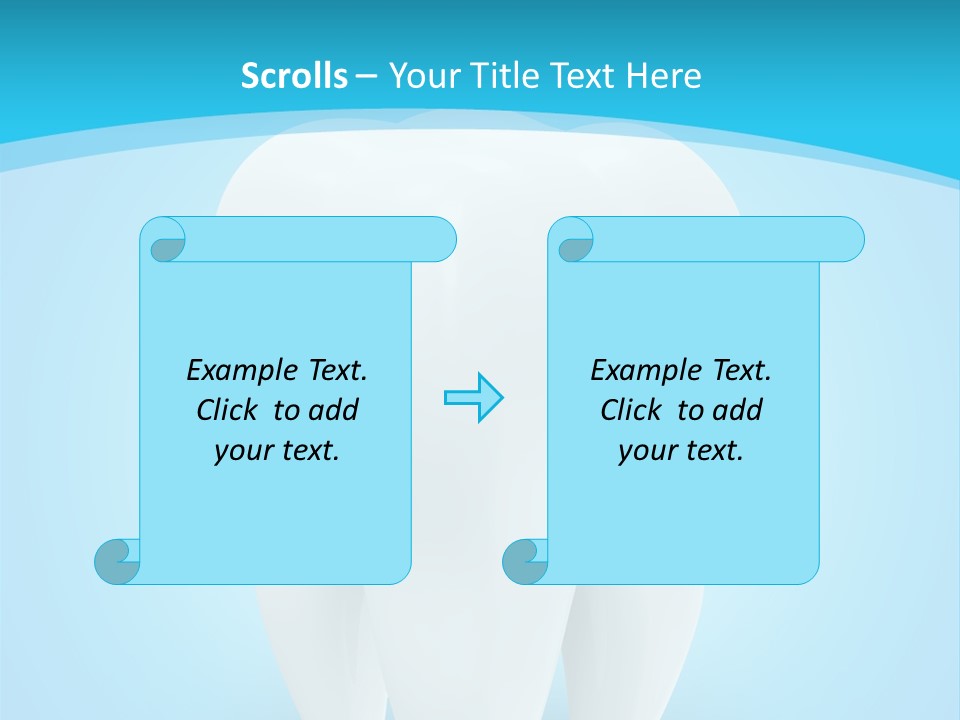 Scrolls – Your Title Text Here

Example Text. Click to add your text.

Example Text. Click to add your text.